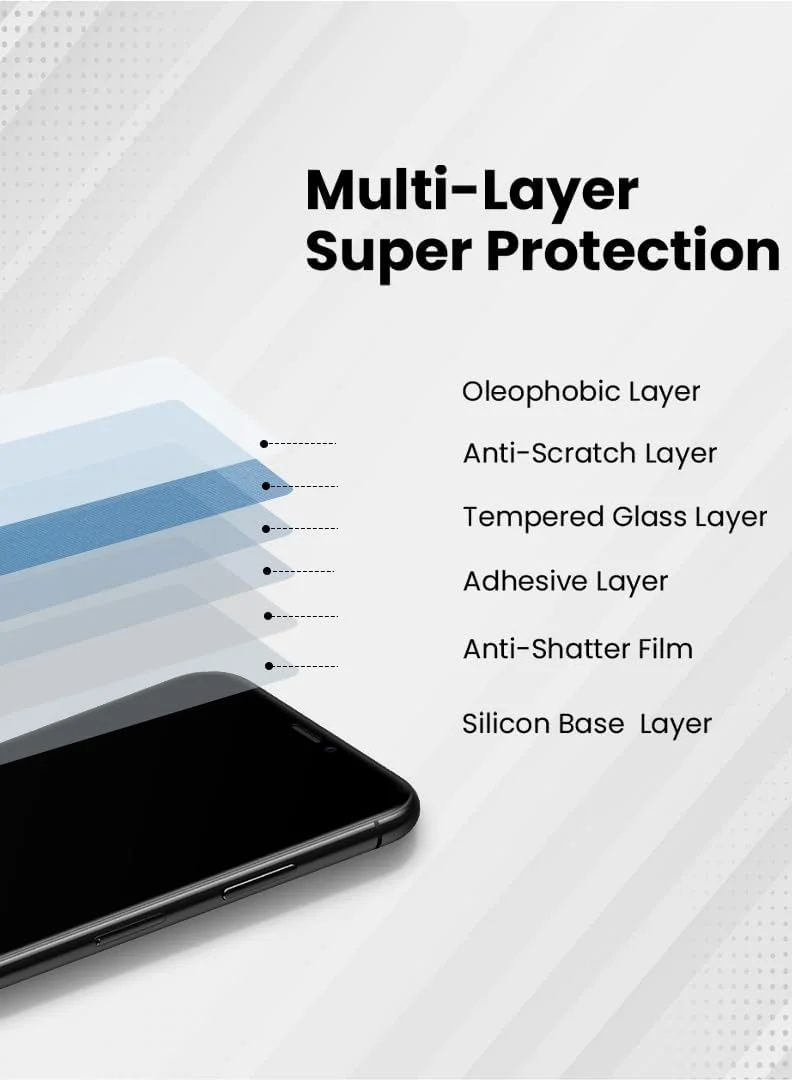 Multi-Layer
Super Protection

Oleophobic Layer
Anti-Scratch Layer
Tempered Glass Layer
Adhesive Layer
Anti-Shatter Film
Silicon Base  Layer